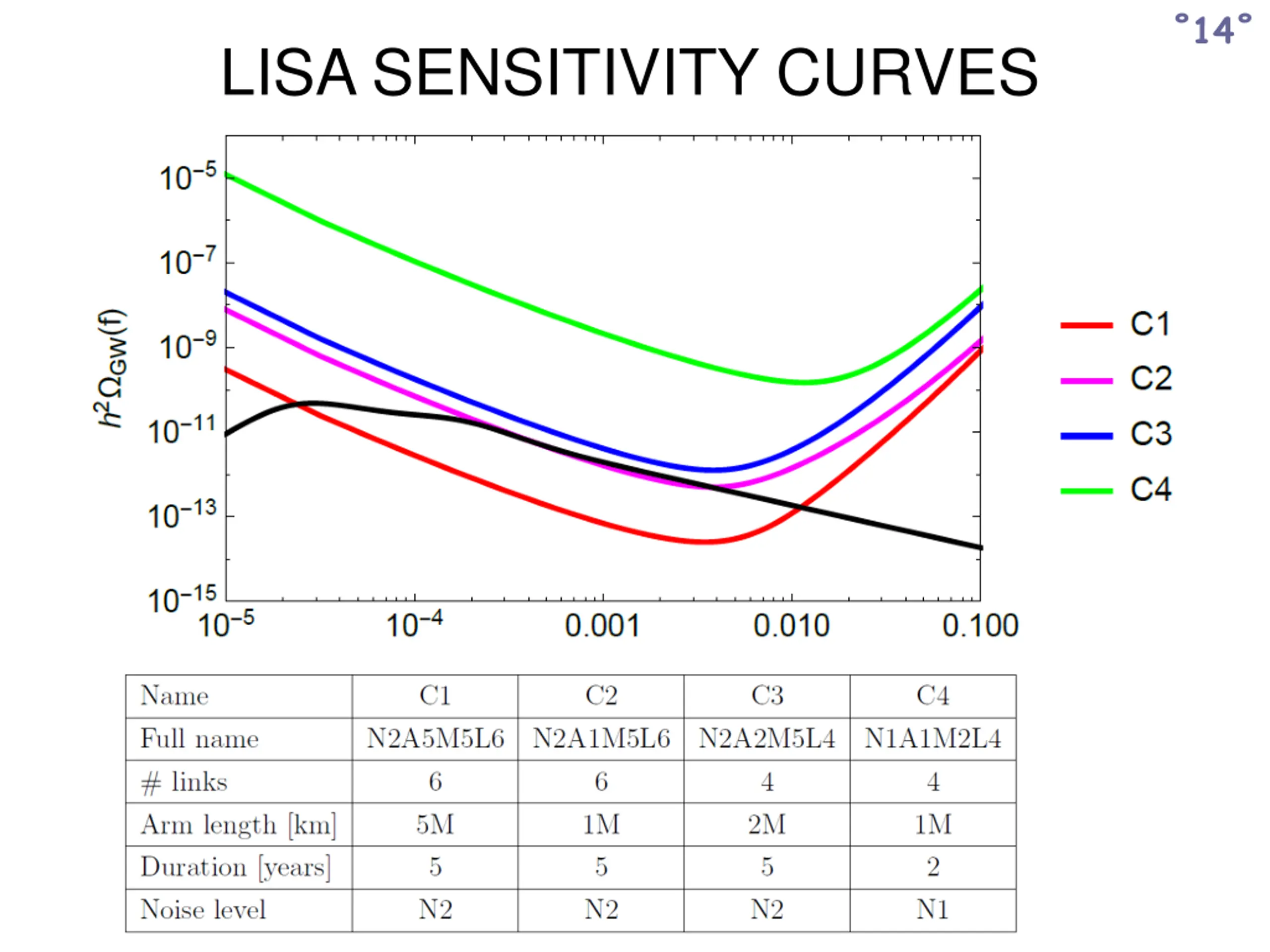 °14°

LISA SENSITIVITY CURVES

$h^2\Omega_{GW}(f)$

$10^{-5}$
$10^{-7}$
$10^{-9}$
$10^{-11}$
$10^{-13}$
$10^{-15}$

$10^{-5}$ $10^{-4}$ 0.001 0.010 0.100

C1
C2
C3
C4

| Name | C1 | C2 | C3 | C4 |
|---|---|---|---|---|
| Full name | N2A5M5L6 | N2A1M5L6 | N2A2M5L4 | N1A1M2L4 |
| # links | 6 | 6 | 4 | 4 |
| Arm length [km] | 5M | 1M | 2M | 1M |
| Duration [years] | 5 | 5 | 5 | 2 |
| Noise level | N2 | N2 | N2 | N1 |